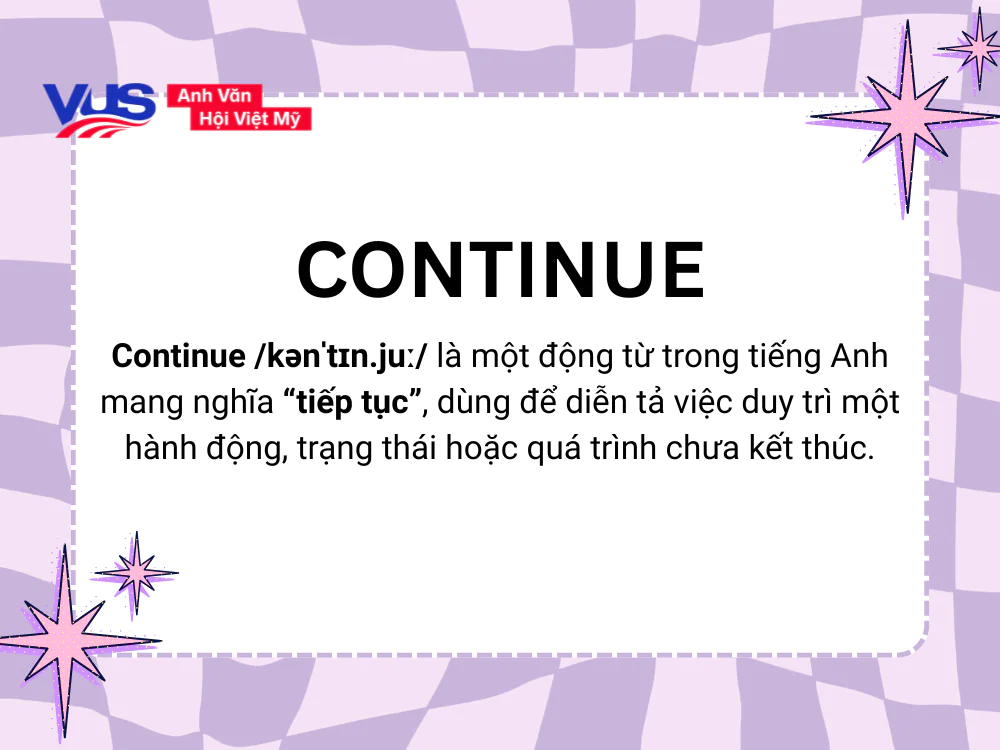 VUS Anh Văn Hội Việt Mỹ

CONTINUE

Continue /kənˈtɪn.juː/ là một động từ trong tiếng Anh mang nghĩa “tiếp tục”, dùng để diễn tả việc duy trì một hành động, trạng thái hoặc quá trình chưa kết thúc.